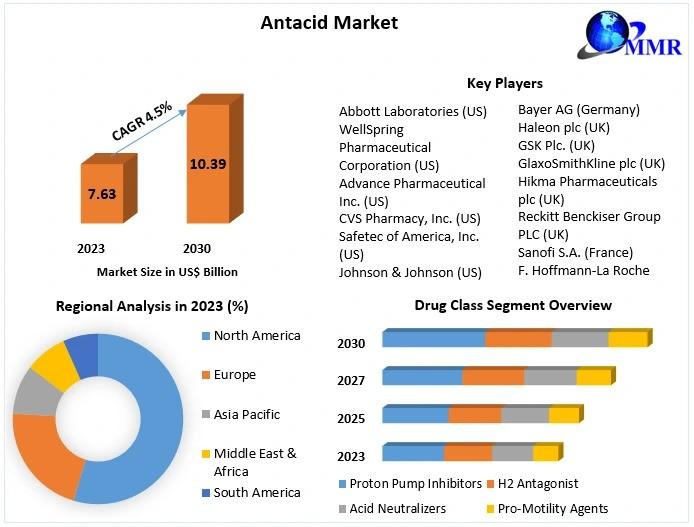 Antacid Market

MMR

CAGR 4.5%

7.63

10.39

2023

2030

Market Size in US$ Billion

Key Players

Abbott Laboratories (US)
WellSpring Pharmaceutical Corporation (US)
Advance Pharmaceutical Inc. (US)
CVS Pharmacy, Inc. (US)
Safetec of America, Inc. (US)
Johnson & Johnson (US)

Bayer AG (Germany)
Haleon plc (UK)
GSK Plc. (UK)
GlaxoSmithKline plc (UK)
Hikma Pharmaceuticals plc (UK)
Reckitt Benckiser Group PLC (UK)
Sanofi S.A. (France)
F. Hoffmann-La Roche

Regional Analysis in 2023 (%)

North America
Europe
Asia Pacific
Middle East & Africa
South America

Drug Class Segment Overview

2030
2027
2025
2023

Proton Pump Inhibitors
H2 Antagonist
Acid Neutralizers
Pro-Motility Agents